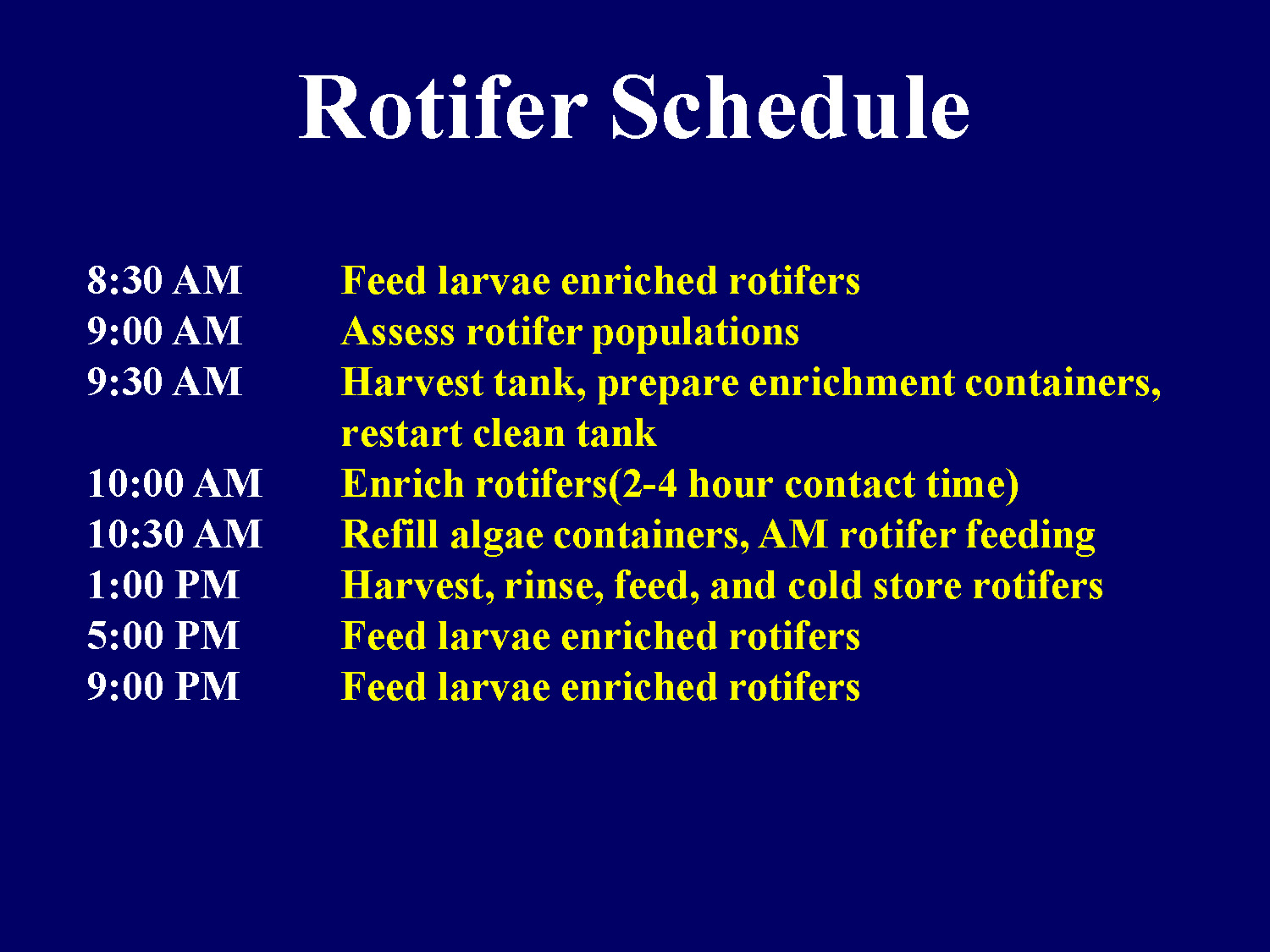 Rotifer Schedule

8:30 AM Feed larvae enriched rotifers
9:00 AM Assess rotifer populations
9:30 AM Harvest tank, prepare enrichment containers, restart clean tank
10:00 AM Enrich rotifers(2-4 hour contact time)
10:30 AM Refill algae containers, AM rotifer feeding
1:00 PM Harvest, rinse, feed, and cold store rotifers
5:00 PM Feed larvae enriched rotifers
9:00 PM Feed larvae enriched rotifers